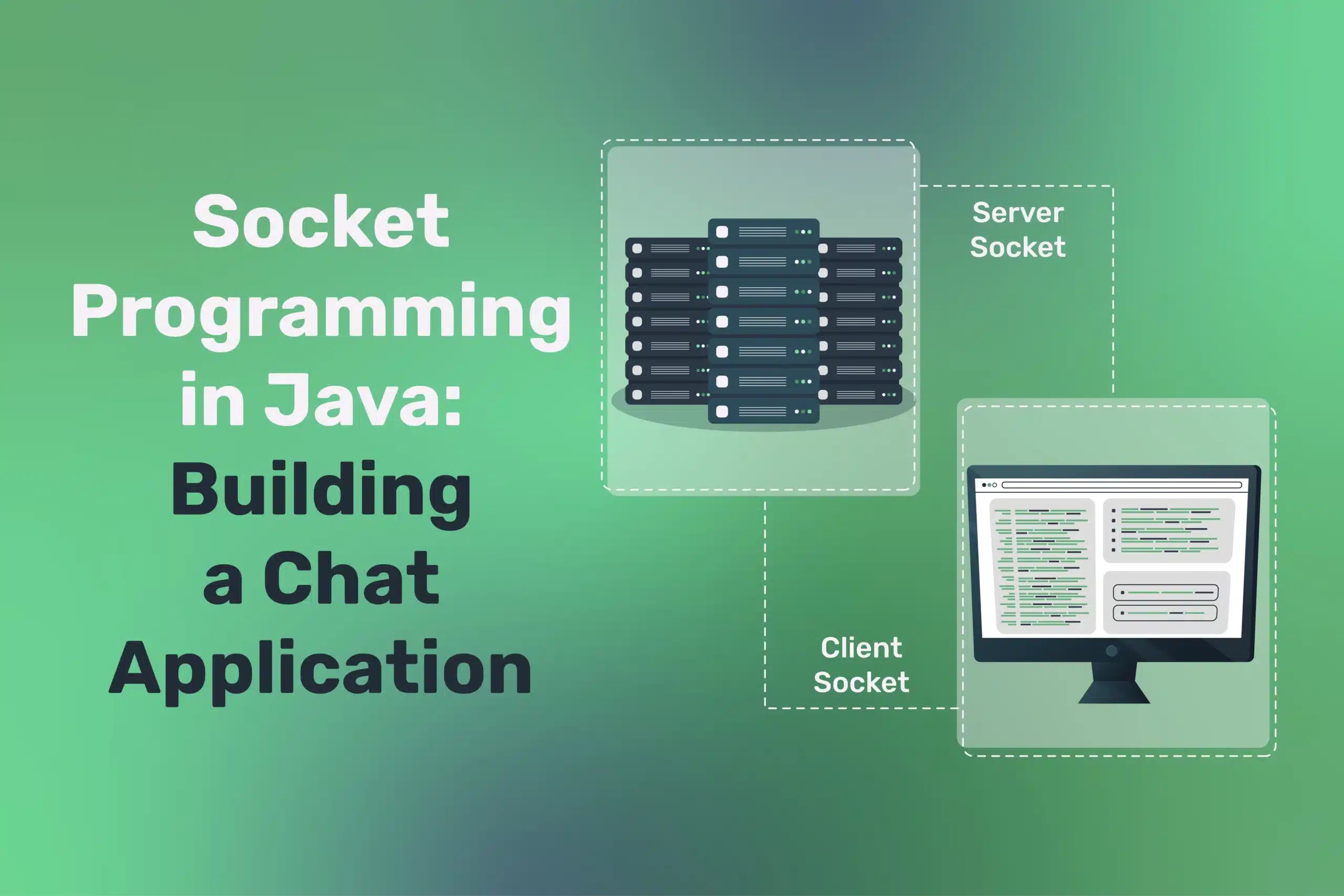 Socket Programming in Java: Building a Chat Application

Server Socket

Client Socket